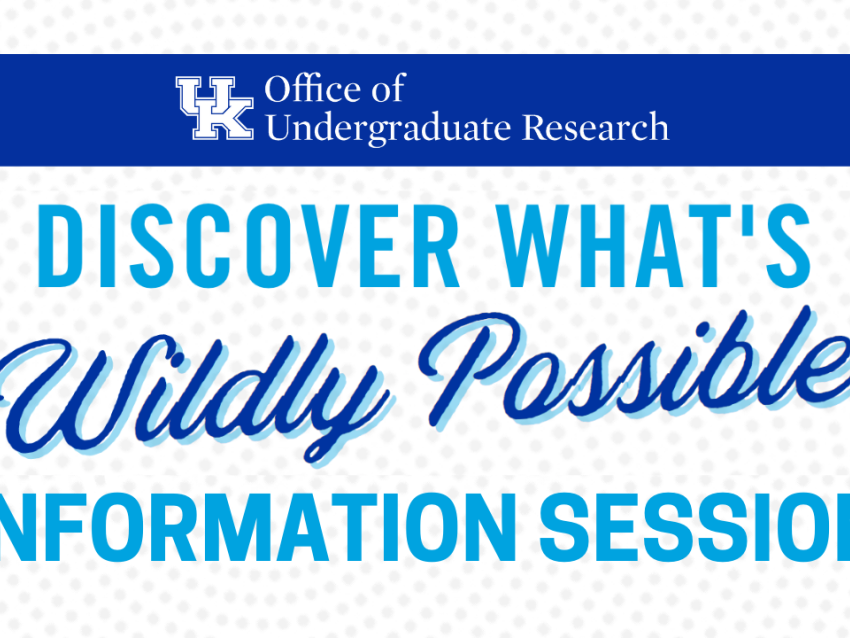 UK Office of Undergraduate Research

DISCOVER WHAT'S

Wildly Possible

NFORMATION SESSIO